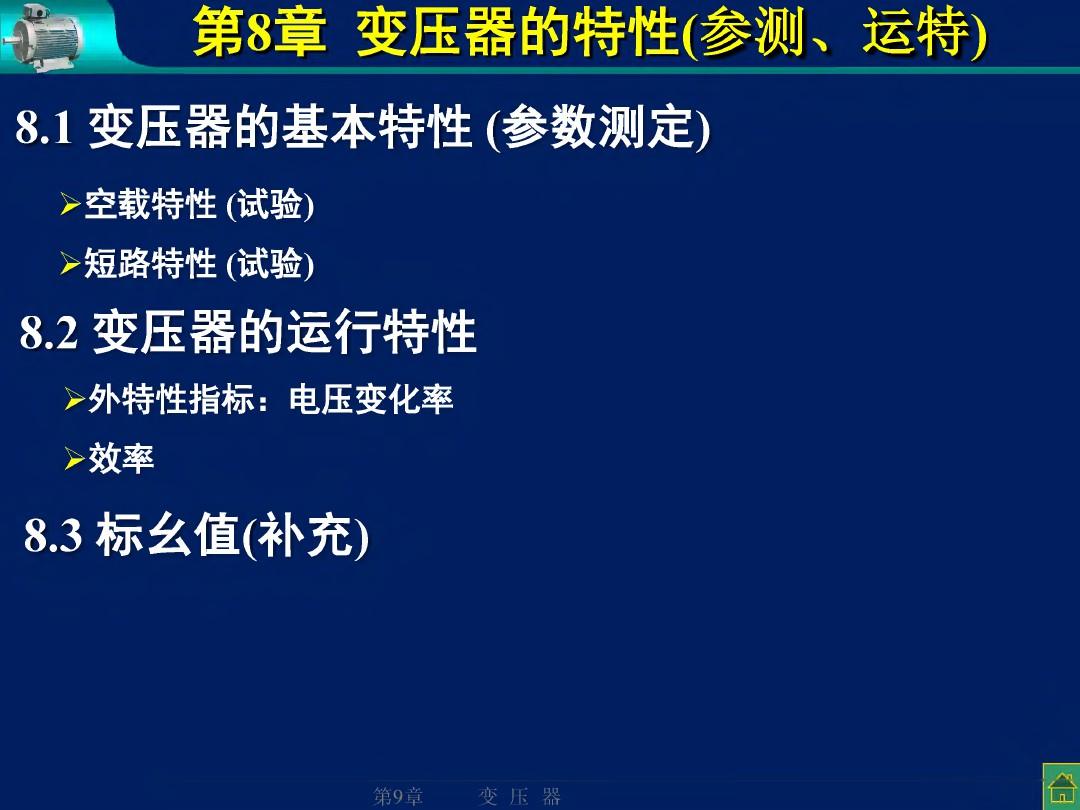 第8章 变压器的特性(参测、运特)

8.1 变压器的基本特性 (参数测定)

➢空载特性 (试验)

➢短路特性 (试验)

8.2 变压器的运行特性

➢外特性指标：电压变化率

➢效率

8.3 标幺值(补充)

第9章 变 压 器